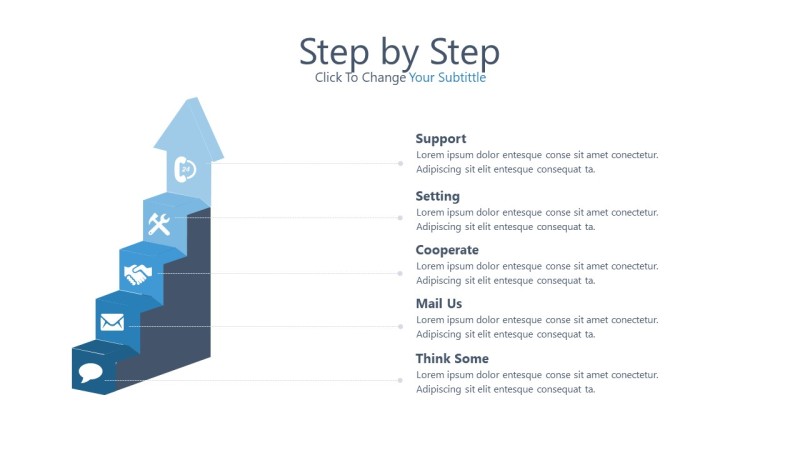 Step by Step
Click To Change Your Subtittle

24

Support
Lorem ipsum dolor entesque conse sit amet conectetur. Adipiscing sit elit entesque consequat ta.

Setting
Lorem ipsum dolor entesque conse sit amet conectetur. Adipiscing sit elit entesque consequat ta.

Cooperate
Lorem ipsum dolor entesque conse sit amet conectetur. Adipiscing sit elit entesque consequat ta.

Mail Us
Lorem ipsum dolor entesque conse sit amet conectetur. Adipiscing sit elit entesque consequat ta.

Think Some
Lorem ipsum dolor entesque conse sit amet conectetur. Adipiscing sit elit entesque consequat ta.